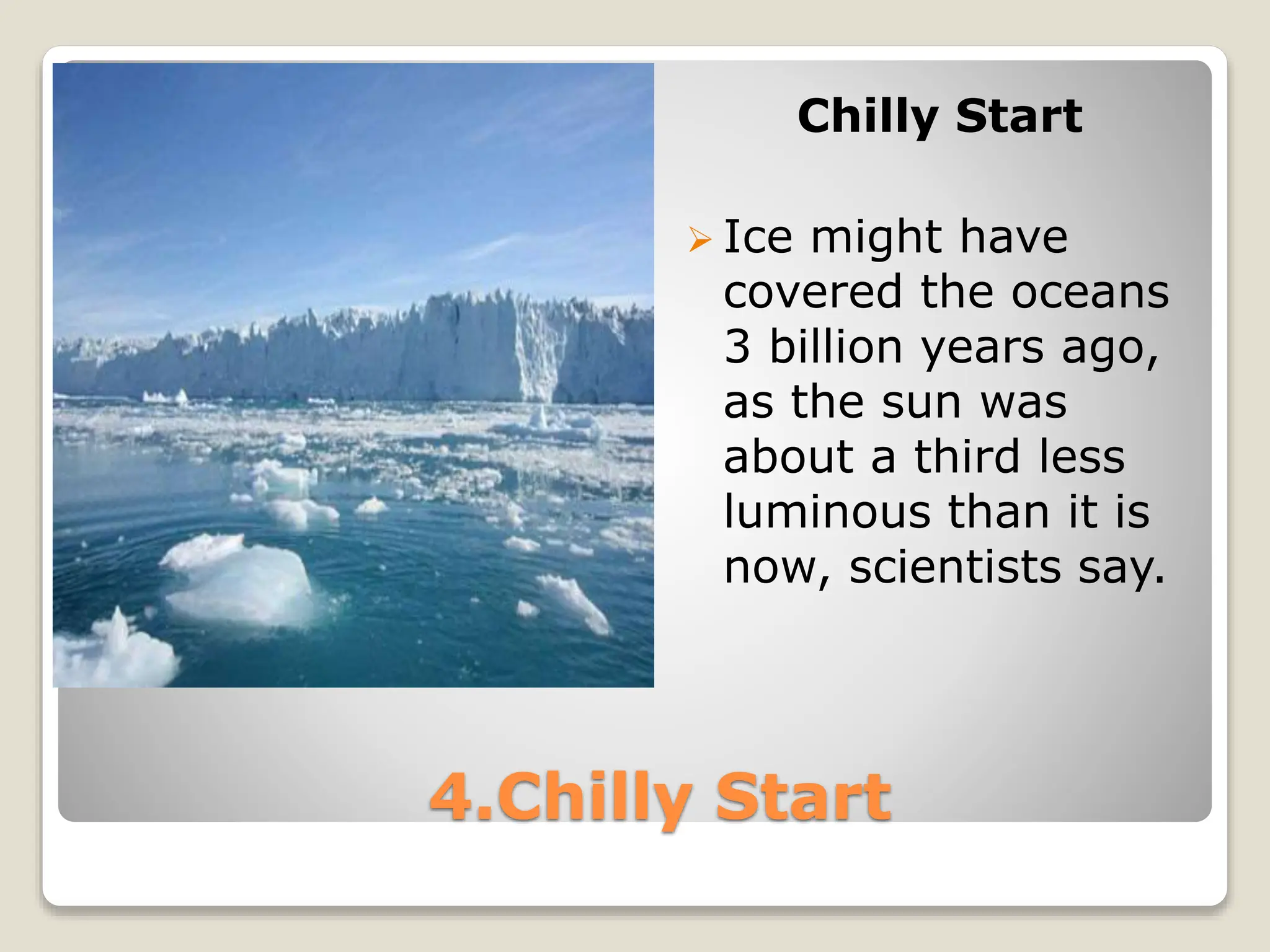 Chilly Start

➢ Ice might have covered the oceans 3 billion years ago, as the sun was about a third less luminous than it is now, scientists say.

4.Chilly Start